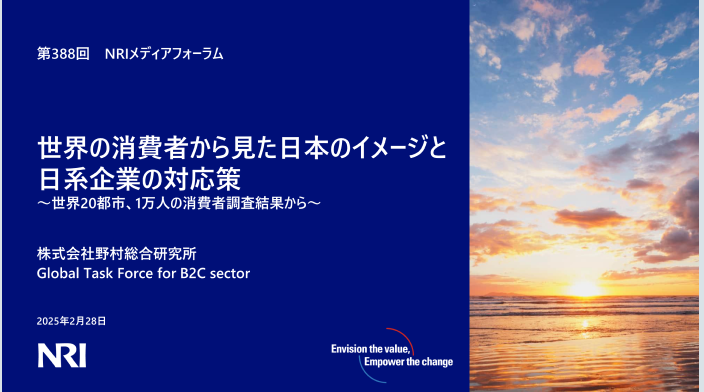 第388回　NRIメディアフォーラム

世界の消費者から見た日本のイメージと日系企業の対応策
～世界20都市、1万人の消費者調査結果から～

株式会社野村総合研究所
Global Task Force for B2C sector

2025年2月28日

NRI

Envision the value,
Empower the change